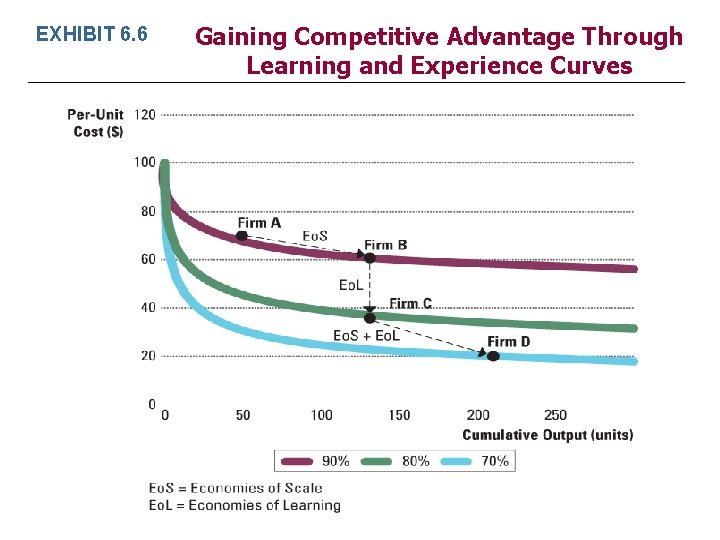 EXHIBIT 6.6

Gaining Competitive Advantage Through Learning and Experience Curves

Per-Unit Cost ($)

120
100
80
60
40
20
0

Firm A
EoS
Firm B
EoL
Firm C
EoS + EoL
Firm D

0 50 100 150 200 250

Cumulative Output (units)

90% 80% 70%

EoS = Economies of Scale
EoL = Economies of Learning